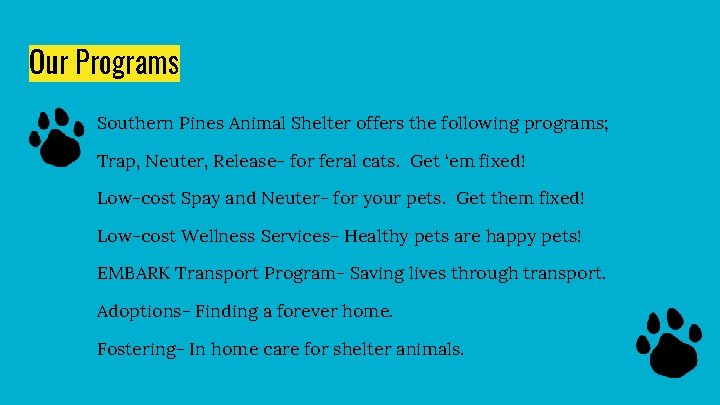 Our Programs

Southern Pines Animal Shelter offers the following programs;

Trap, Neuter, Release- for feral cats. Get 'em fixed!

Low-cost Spay and Neuter- for your pets. Get them fixed!

Low-cost Wellness Services- Healthy pets are happy pets!

EMBARK Transport Program- Saving lives through transport.

Adoptions- Finding a forever home.

Fostering- In home care for shelter animals.